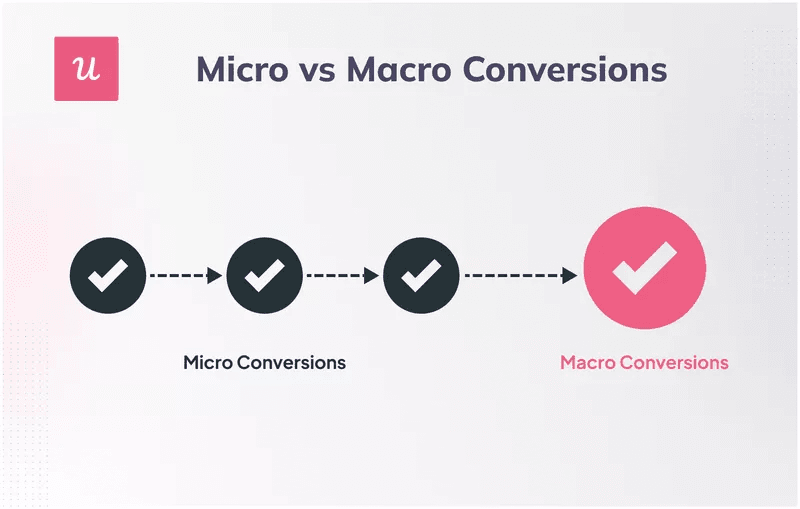 u

Micro vs Macro Conversions

Micro Conversions

Macro Conversions